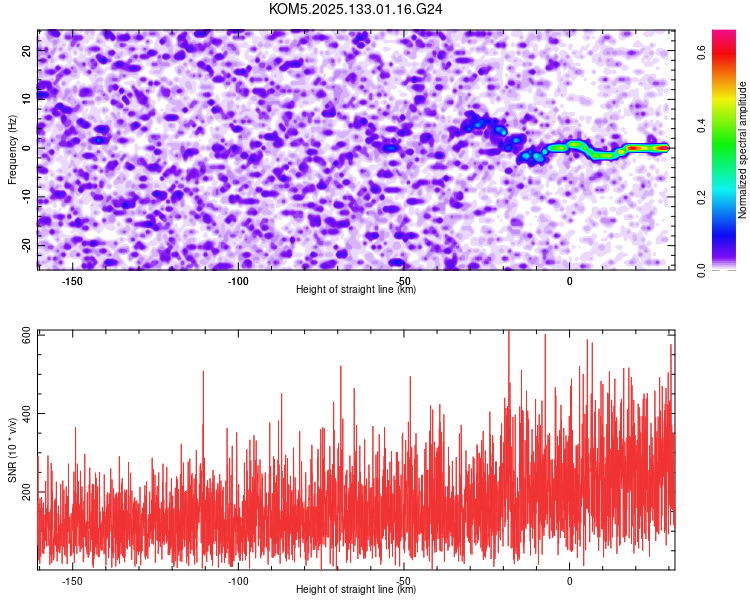 KOM5.2025.133.01.16.G24

Frequency (Hz)

20
10
0
-10
-20

-150
-100
-50
0

Height of straight line (km)

Normalized spectral amplitude

0.0
0.2
0.4
0.6

SNR (10 * v/v)

600
400
200

-150
-100
-50
0

Height of straight line (km)